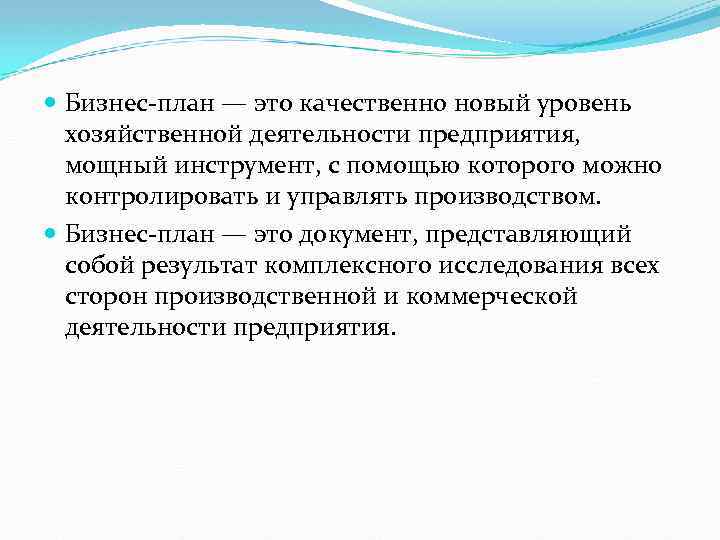 Бизнес-план — это качественно новый уровень хозяйственной деятельности предприятия, мощный инструмент, с помощью которого можно контролировать и управлять производством.

Бизнес-план — это документ, представляющий собой результат комплексного исследования всех сторон производственной и коммерческой деятельности предприятия.